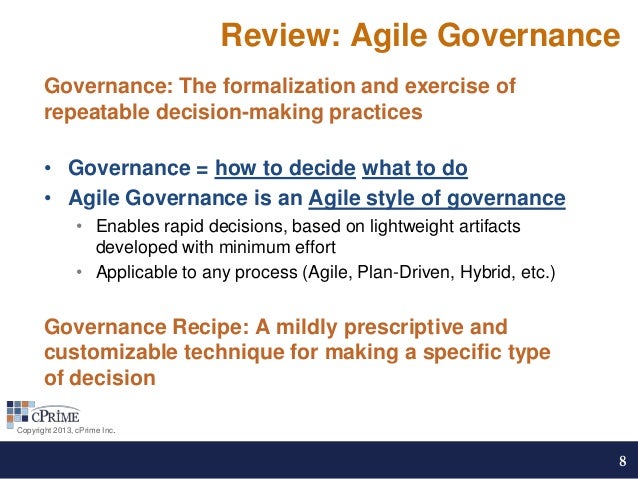 Review: Agile Governance

Governance: The formalization and exercise of repeatable decision-making practices

• Governance = how to decide what to do
• Agile Governance is an Agile style of governance
  • Enables rapid decisions, based on lightweight artifacts developed with minimum effort
  • Applicable to any process (Agile, Plan-Driven, Hybrid, etc.)

Governance Recipe: A mildly prescriptive and customizable technique for making a specific type of decision

cPRIME
Copyright 2013, cPrime Inc.

8